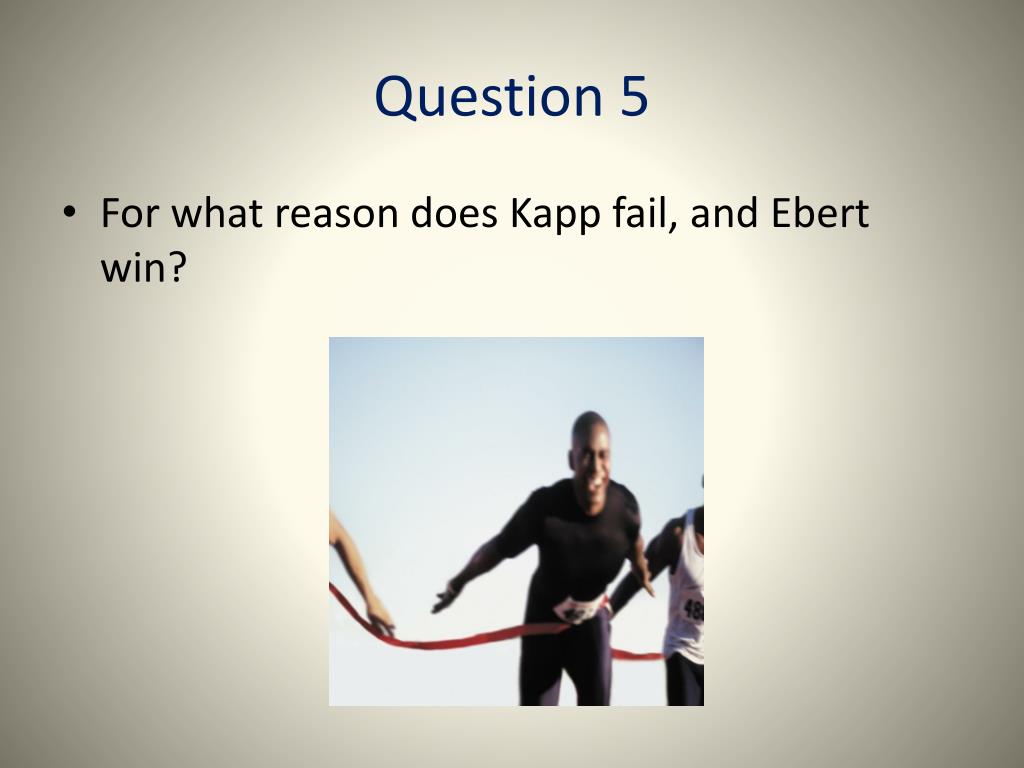 Question 5

• For what reason does Kapp fail, and Ebert win?

48